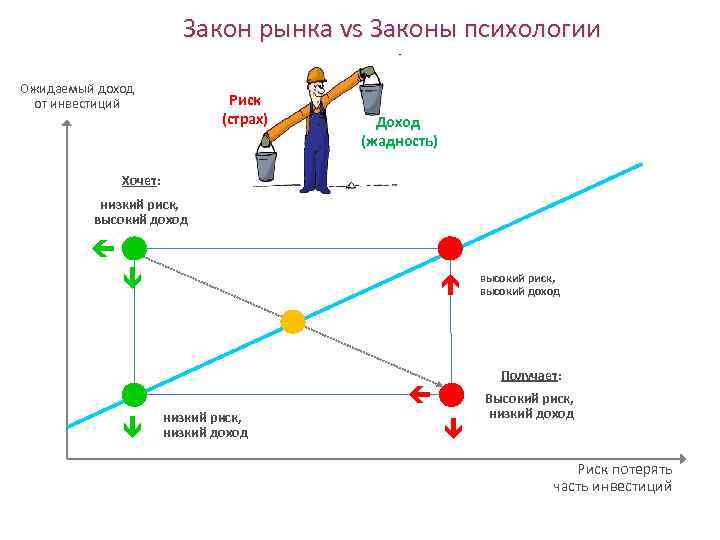 Закон рынка vs Законы психологии

Ожидаемый доход от инвестиций

Риск (страх)

Доход (жадность)

Хочет:

низкий риск, высокий доход

высокий риск, высокий доход

Получает:

Высокий риск, низкий доход

низкий риск, низкий доход

Риск потерять часть инвестиций